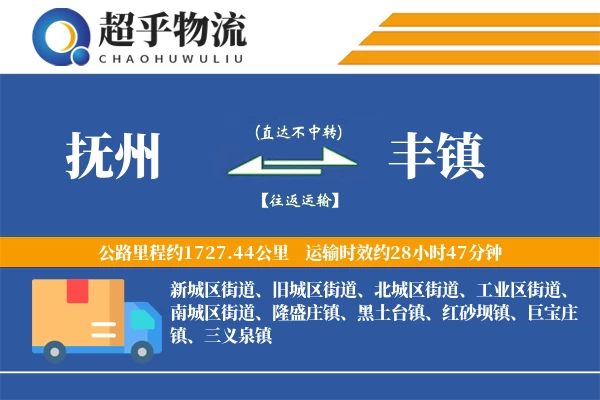 超乎物流
CHAOHUWULIU

抚州

(直达不中转)

【往返运输】

丰镇

公路里程约1727.44公里　运输时效约28小时47分钟

新城区街道、旧城区街道、北城区街道、工业区街道、南城区街道、隆盛庄镇、黑土台镇、红砂坝镇、巨宝庄镇、三义泉镇